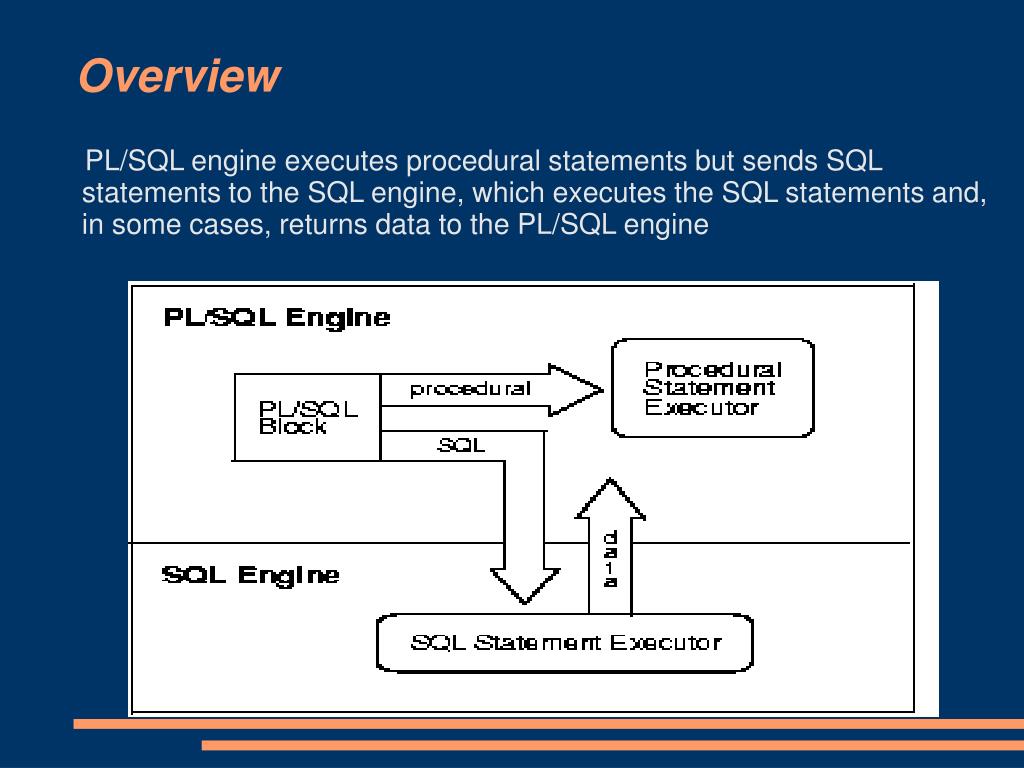 Overview

PL/SQL engine executes procedural statements but sends SQL statements to the SQL engine, which executes the SQL statements and, in some cases, returns data to the PL/SQL engine

PL/SQL Engine

PL/SQL Block

procedural

SQL

Procedural Statement Executor

data

SQL Engine

SQL Statement Executor